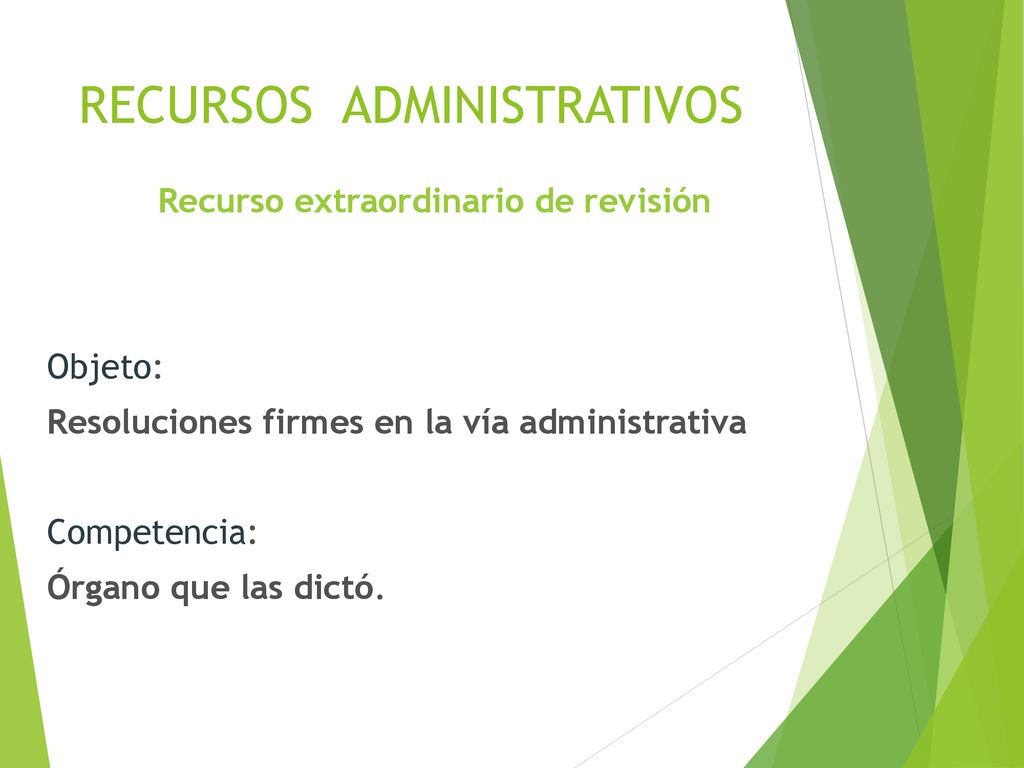 RECURSOS ADMINISTRATIVOS

Recurso extraordinario de revisión

Objeto:

Resoluciones firmes en la vía administrativa

Competencia:

Órgano que las dictó.